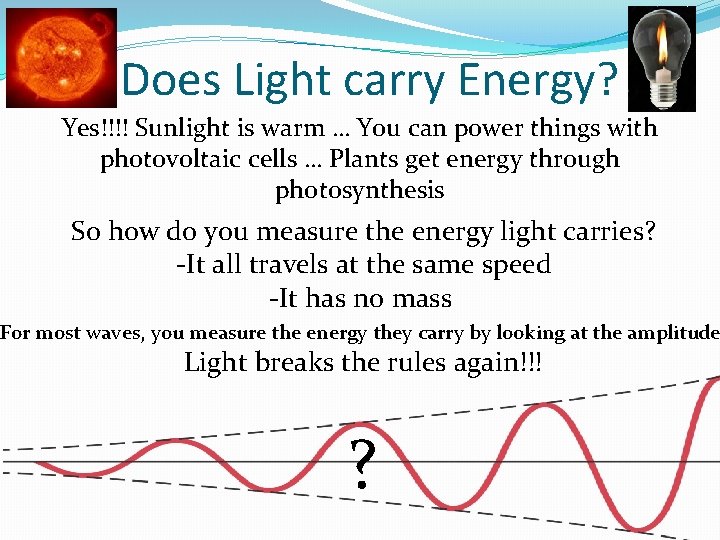 Does Light carry Energy?

Yes!!!! Sunlight is warm … You can power things with photovoltaic cells … Plants get energy through photosynthesis

So how do you measure the energy light carries?
-It all travels at the same speed
-It has no mass

For most waves, you measure the energy they carry by looking at the amplitude

Light breaks the rules again!!!

?